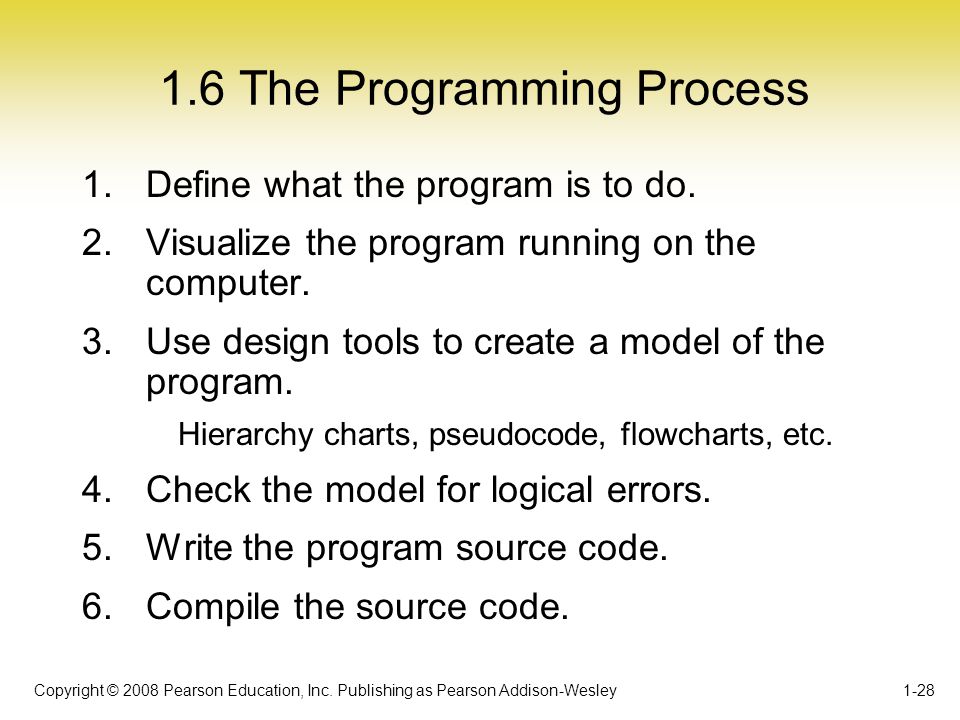 1.6 The Programming Process

1. Define what the program is to do.
2. Visualize the program running on the computer.
3. Use design tools to create a model of the program.
Hierarchy charts, pseudocode, flowcharts, etc.
4. Check the model for logical errors.
5. Write the program source code.
6. Compile the source code.

Copyright © 2008 Pearson Education, Inc. Publishing as Pearson Addison-Wesley

1-28